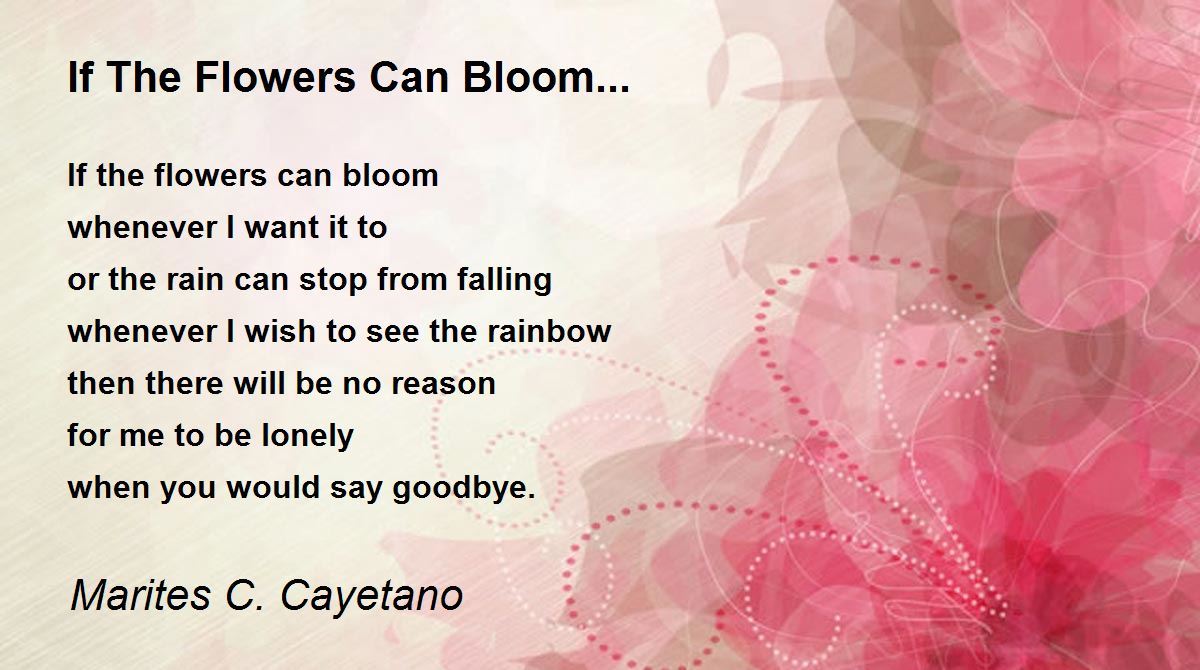 If The Flowers Can Bloom...

If the flowers can bloom
whenever I want it to
or the rain can stop from falling
whenever I wish to see the rainbow
then there will be no reason
for me to be lonely
when you would say goodbye.

Marites C. Cayetano